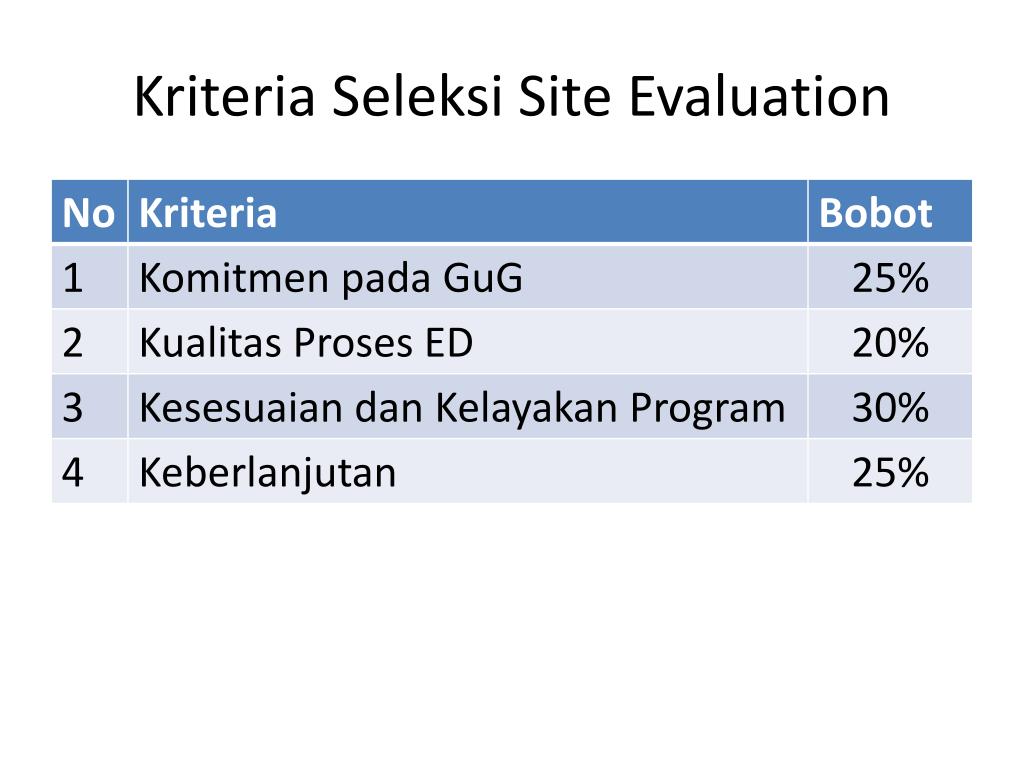 Kriteria Seleksi Site Evaluation

| No | Kriteria | Bobot |
|---|---|---|
| 1 | Komitmen pada GuG | 25% |
| 2 | Kualitas Proses ED | 20% |
| 3 | Kesesuaian dan Kelayakan Program | 30% |
| 4 | Keberlanjutan | 25% |